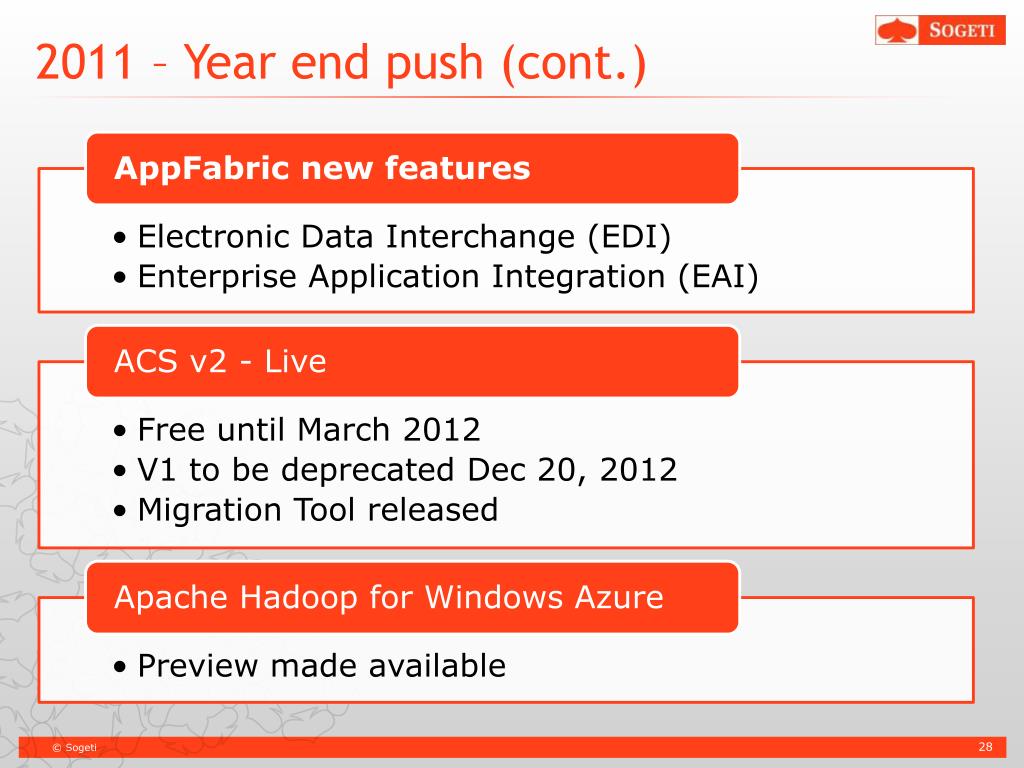 SOGETI

2011 – Year end push (cont.)

AppFabric new features

• Electronic Data Interchange (EDI)
• Enterprise Application Integration (EAI)

ACS v2 - Live

• Free until March 2012
• V1 to be deprecated Dec 20, 2012
• Migration Tool released

Apache Hadoop for Windows Azure

• Preview made available

© Sogeti

28